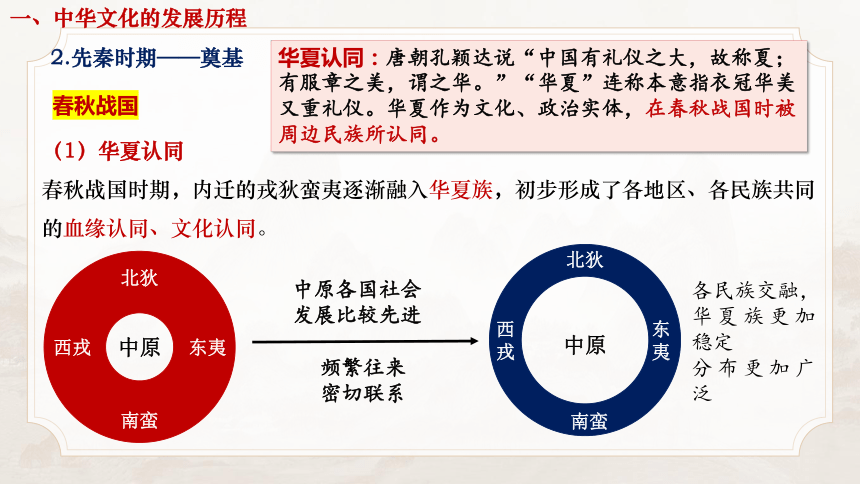 一、中华文化的发展历程

2.先秦时期——奠基

华夏认同：唐朝孔颖达说“中国有礼仪之大，故称夏；有服章之美，谓之华。”“华夏”连称本意指衣冠华美又重礼仪。华夏作为文化、政治实体，在春秋战国时被周边民族所认同。

春秋战国

（1）华夏认同

春秋战国时期，内迁的戎狄蛮夷逐渐融入华夏族，初步形成了各地区、各民族共同的血缘认同、文化认同。

北狄
西戎
中原
东夷
南蛮

中原各国社会发展比较先进

频繁往来密切联系

北狄
西戎
中原
东夷
南蛮

各民族交融，华夏族更加稳定
分布更加广泛